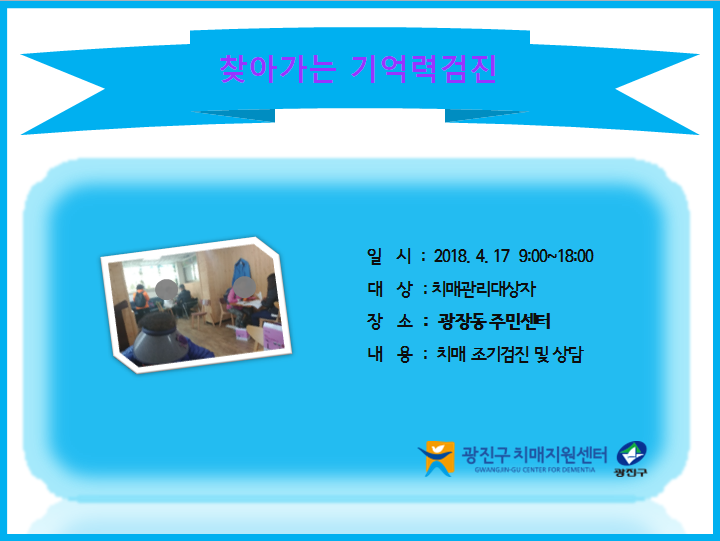 찾아가는 기억력검진

일 시 : 2018. 4. 17 9:00~18:00

대 상 : 치매관리대상자

장 소 : 광장동 주민센터

내 용 : 치매 조기검진 및 상담

광진구 치매지원센터
GWANGJIN-GU CENTER FOR DEMENTIA

광진구